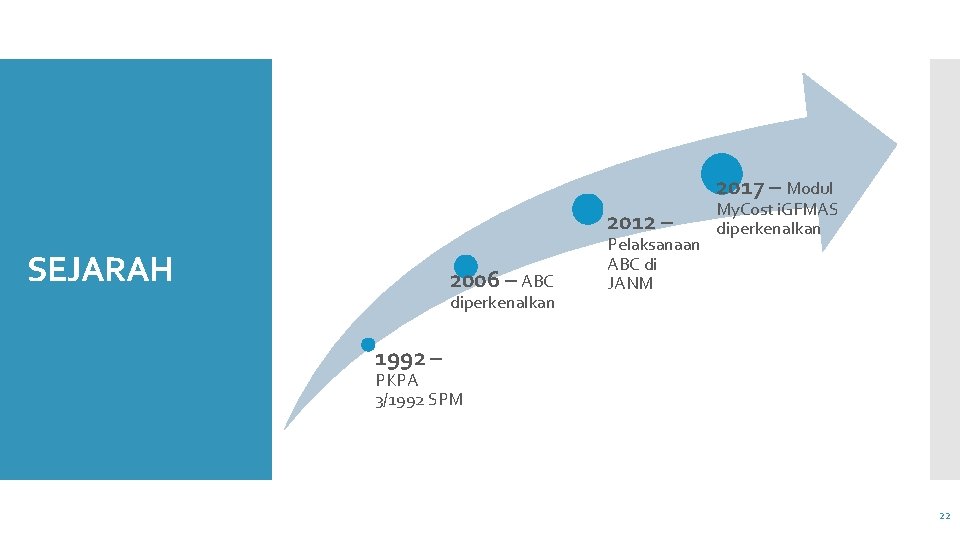 SEJARAH

1992 – PKPA 3/1992 SPM

2006 – ABC diperkenalkan

2012 – Pelaksanaan ABC di JANM

2017 – Modul MyCost iGFMAS diperkenalkan

22